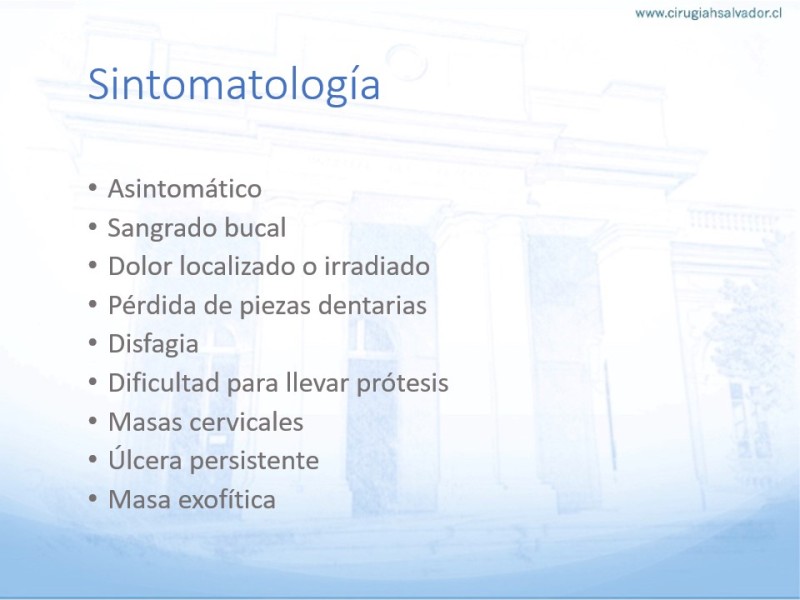 www.cirugiahsalvador.cl

Sintomatología

• Asintomático
• Sangrado bucal
• Dolor localizado o irradiado
• Pérdida de piezas dentarias
• Disfagia
• Dificultad para llevar prótesis
• Masas cervicales
• Úlcera persistente
• Masa exofítica